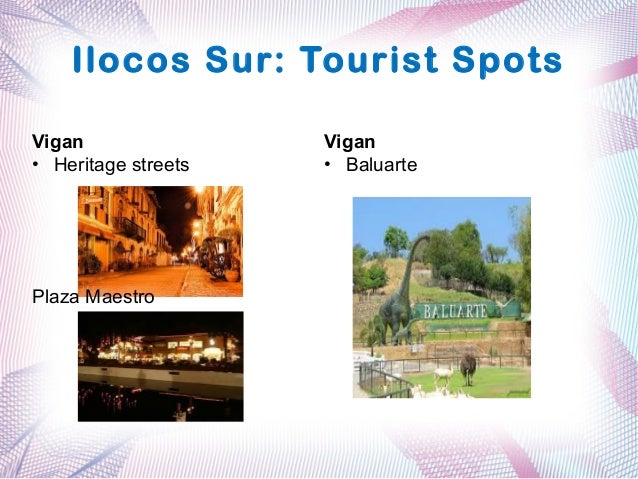 Ilocos Sur: Tourist Spots

Vigan
• Heritage streets

Plaza Maestro

Vigan
• Baluarte

BALUARTE